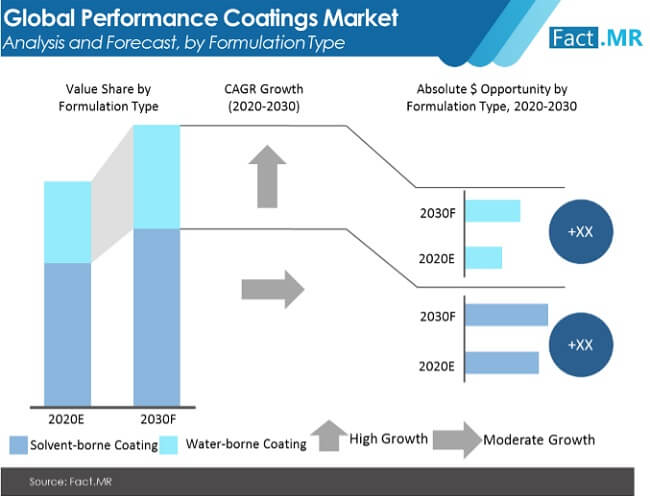 Global Performance Coatings Market
Analysis and Forecast, by Formulation Type

Fact.MR

Value Share by Formulation Type

CAGR Growth (2020-2030)

Absolute $ Opportunity by Formulation Type, 2020-2030

2030F

2020E

+XX

2030F

2020E

+XX

2020E

2030F

Solvent-borne Coating

Water-borne Coating

High Growth

Moderate Growth

Source: Fact.MR